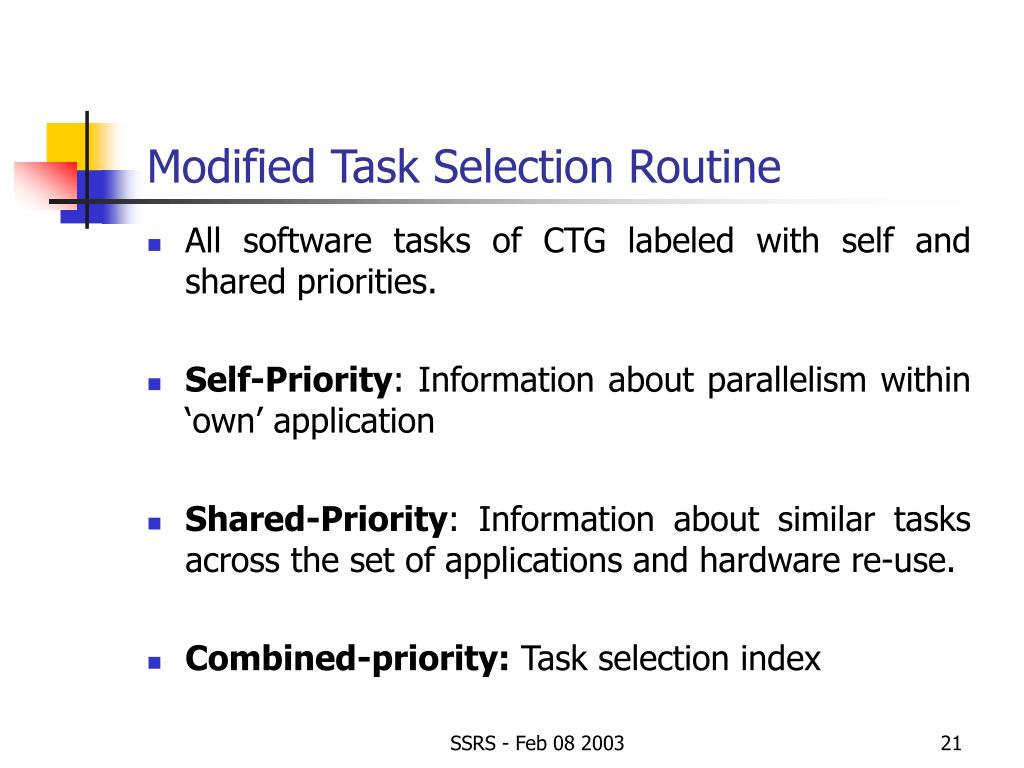 Modified Task Selection Routine

All software tasks of CTG labeled with self and shared priorities.

Self-Priority: Information about parallelism within ‘own’ application

Shared-Priority: Information about similar tasks across the set of applications and hardware re-use.

Combined-priority: Task selection index

SSRS - Feb 08 2003

21